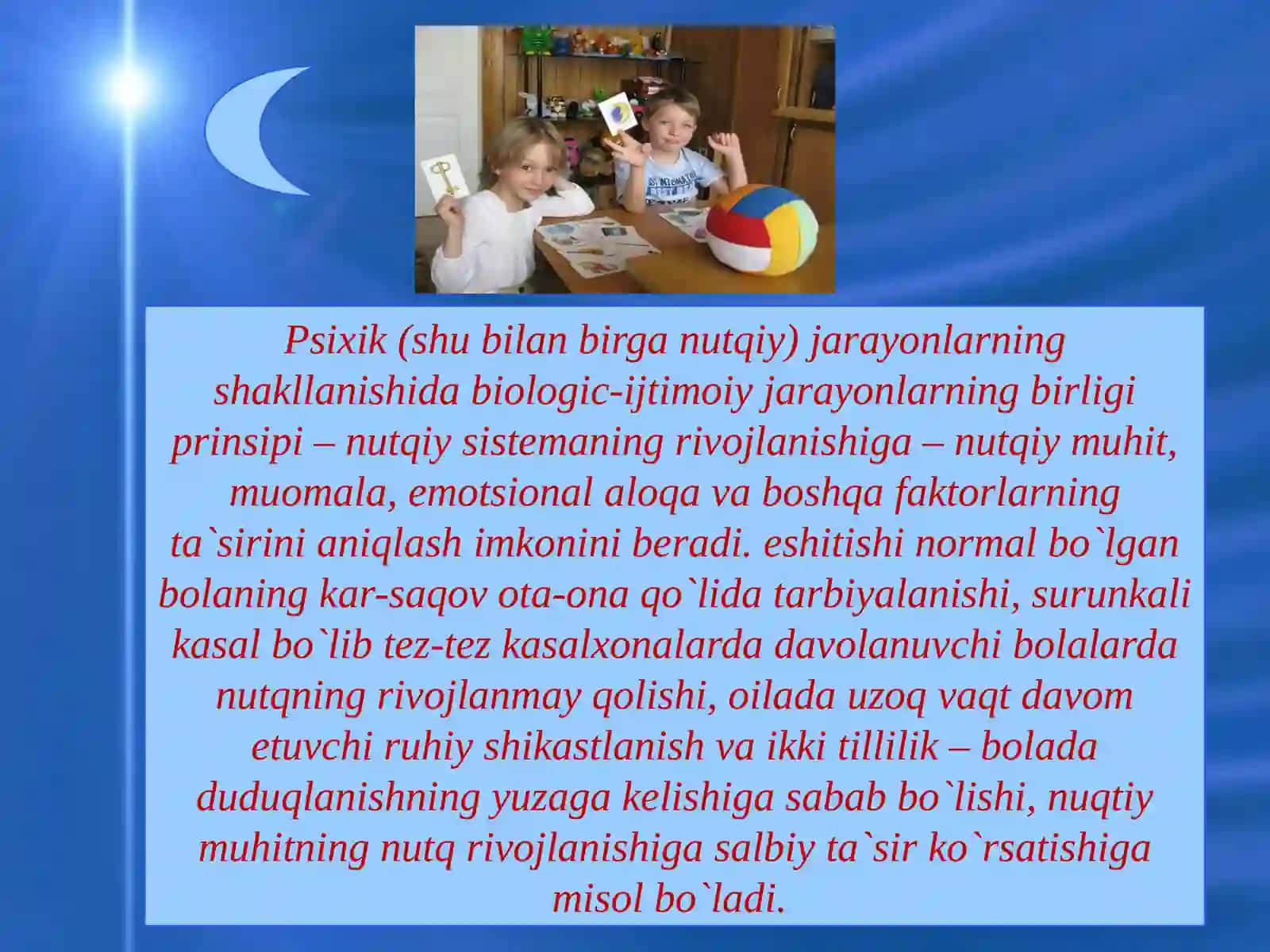 Psixik (shu bilan birga nutqiy) jarayonlarning shakllanishida biologic-ijtimoiy jarayonlarning birligi prinsipi – nutqiy sistemaning rivojlanishiga – nutqiy muhit, muomala, emotsional aloqa va boshqa faktorlarning ta`sirini aniqlash imkonini beradi. eshitishi normal bo`lgan bolaning kar-saqov ota-ona qo`lida tarbiyalanishi, surunkali kasal bo`lib tez-tez kasalxonalarda davolanuvchi bolalarda nutqning rivojlanmay qolishi, oilada uzoq vaqt davom etuvchi ruhiy shikastlanish va ikki tillilik – bolada duduqlanishning yuzaga kelishiga sabab bo`lishi, nuqtiy muhitning nutq rivojlanishiga salbiy ta`sir ko`rsatishiga misol bo`ladi.